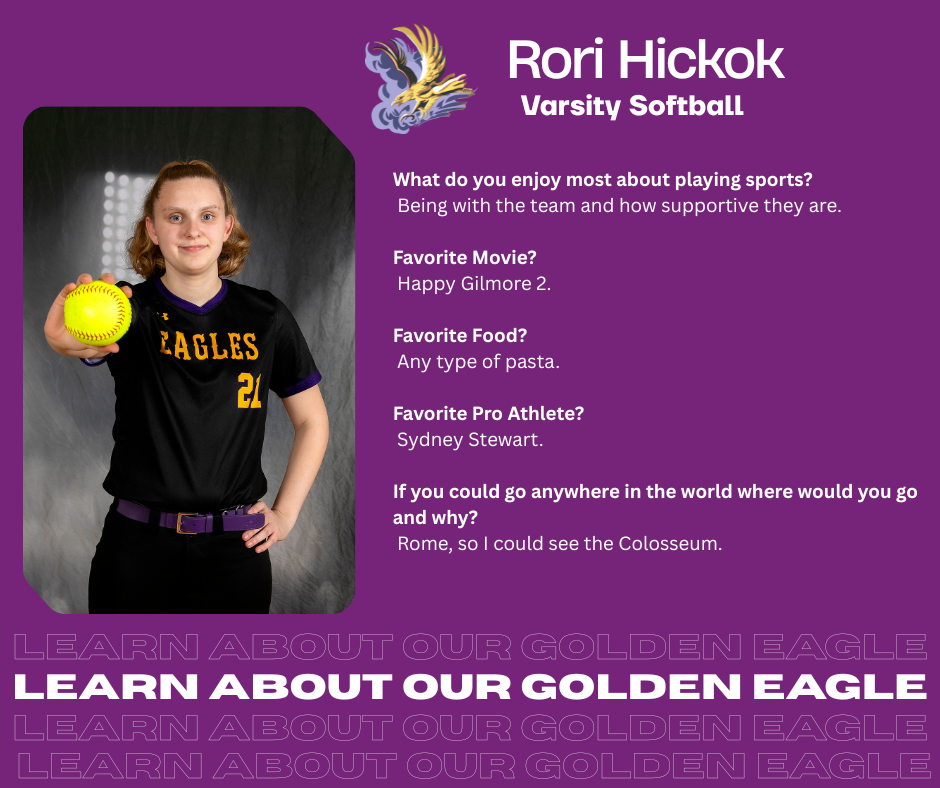 Rori Hickok
Varsity Softball

EAGLES
21

What do you enjoy most about playing sports?
Being with the team and how supportive they are.

Favorite Movie?
Happy Gilmore 2.

Favorite Food?
Any type of pasta.

Favorite Pro Athlete?
Sydney Stewart.

If you could go anywhere in the world where would you go and why?
Rome, so I could see the Colosseum.

LEARN ABOUT OUR GOLDEN EAGLE
LEARN ABOUT OUR GOLDEN EAGLE
LEARN ABOUT OUR GOLDEN EAGLE
LEARN ABOUT OUR GOLDEN EAGLE